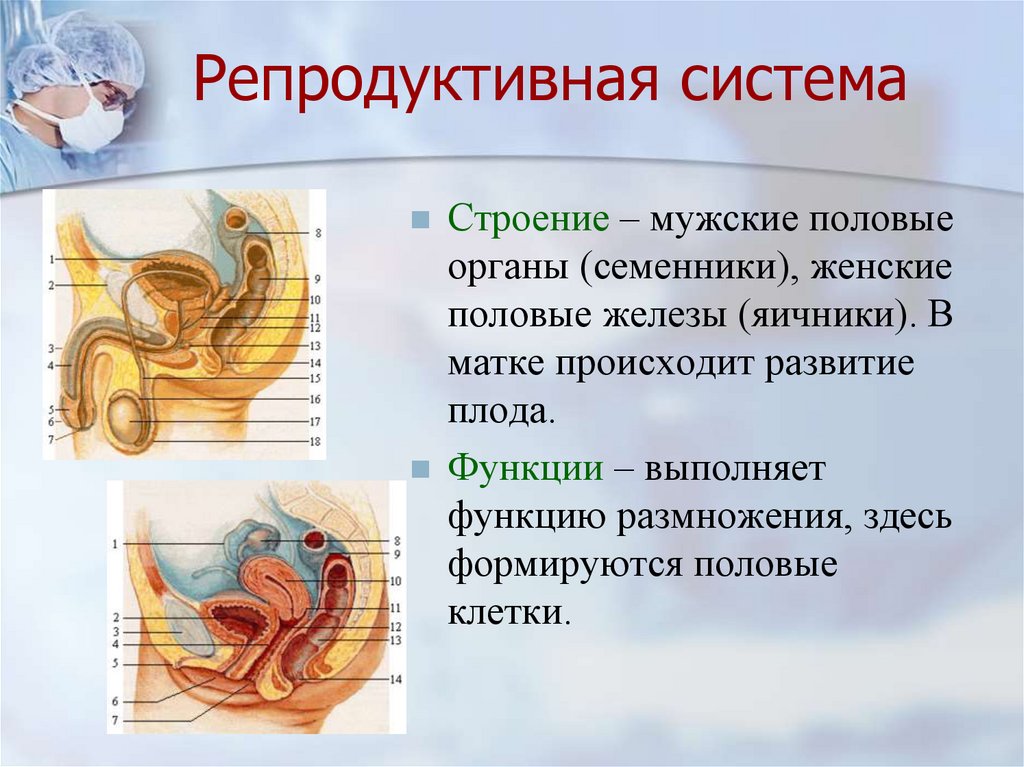 Репродуктивная система

1
2
3
4
5
6
7
8
9
10
11
12
13
14
15
16
17
18

1
2
3
4
5
6
7
8
9
10
11
12
13
14

Строение – мужские половые органы (семенники), женские половые железы (яичники). В матке происходит развитие плода.

Функции – выполняет функцию размножения, здесь формируются половые клетки.